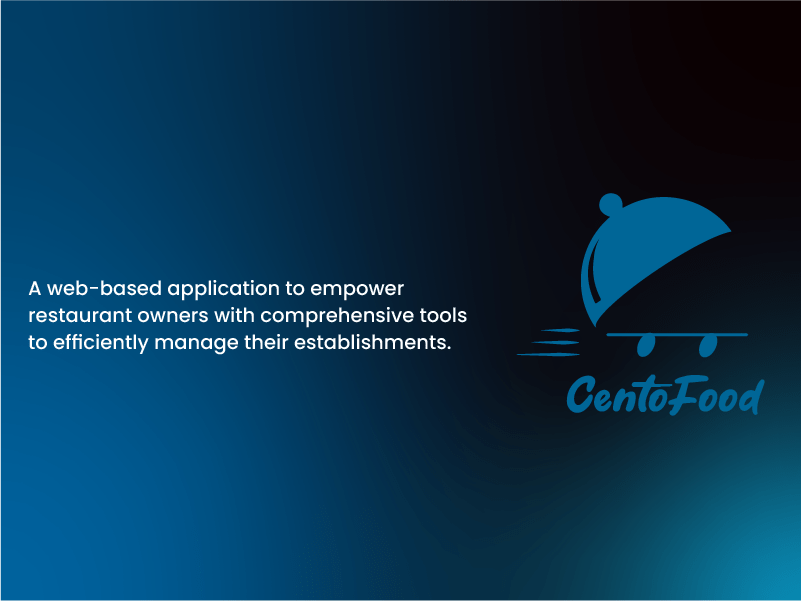 A web-based application to empower restaurant owners with comprehensive tools to efficiently manage their establishments.

CentoFood